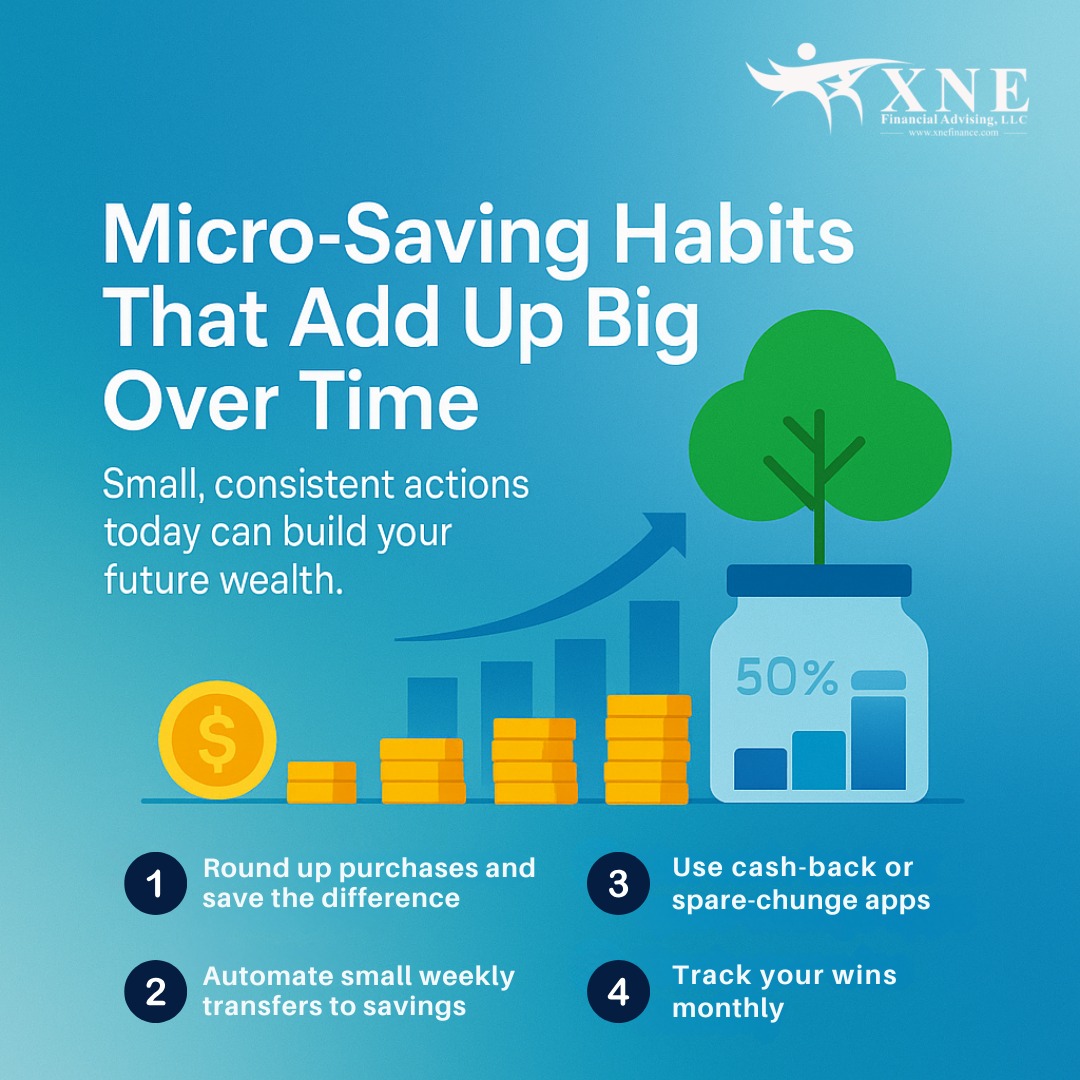 XNE
Financial Advising, LLC
www.xnefinance.com

Micro-Saving Habits That Add Up Big Over Time

Small, consistent actions today can build your future wealth.

$

50%

1 Round up purchases and save the difference

2 Automate small weekly transfers to savings

3 Use cash-back or spare-chunge apps

4 Track your wins monthly